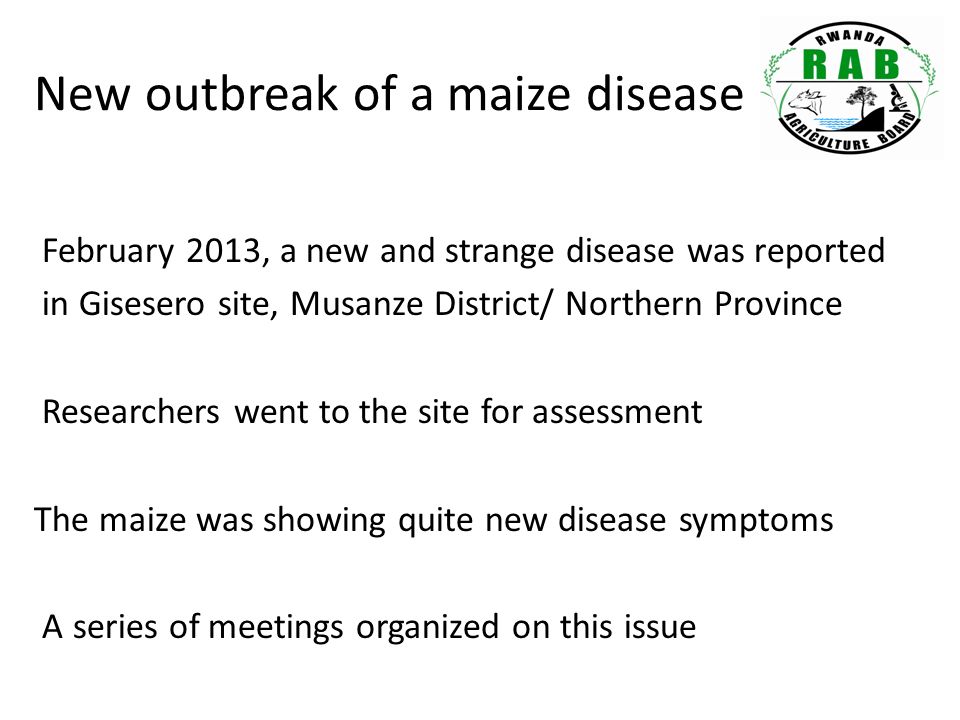 New outbreak of a maize disease

RWANDA
RAB
AGRICULTURE BOARD

February 2013, a new and strange disease was reported in Gisesero site, Musanze District/ Northern Province

Researchers went to the site for assessment

The maize was showing quite new disease symptoms

A series of meetings organized on this issue